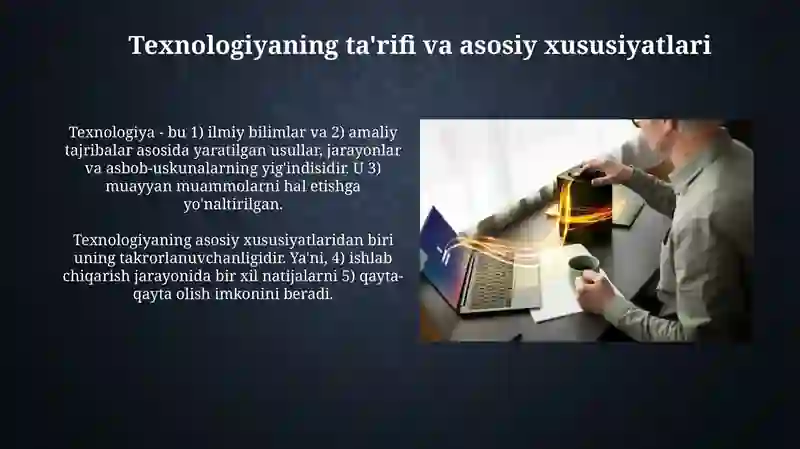 Texnologiyaning ta'rifi va asosiy xususiyatlari

Texnologiya - bu 1) ilmiy bilimlar va 2) amaliy tajribalar asosida yaratilgan usullar, jarayonlar va asbob-uskunalarning yig'indisidir. U 3) muayyan muammolarni hal etishga yo'naltirilgan.

Texnologiyaning asosiy xususiyatlaridan biri uning takrorlanuvchanligidir. Ya'ni, 4) ishlab chiqarish jarayonida bir xil natijalarni 5) qayta-qayta olish imkonini beradi.